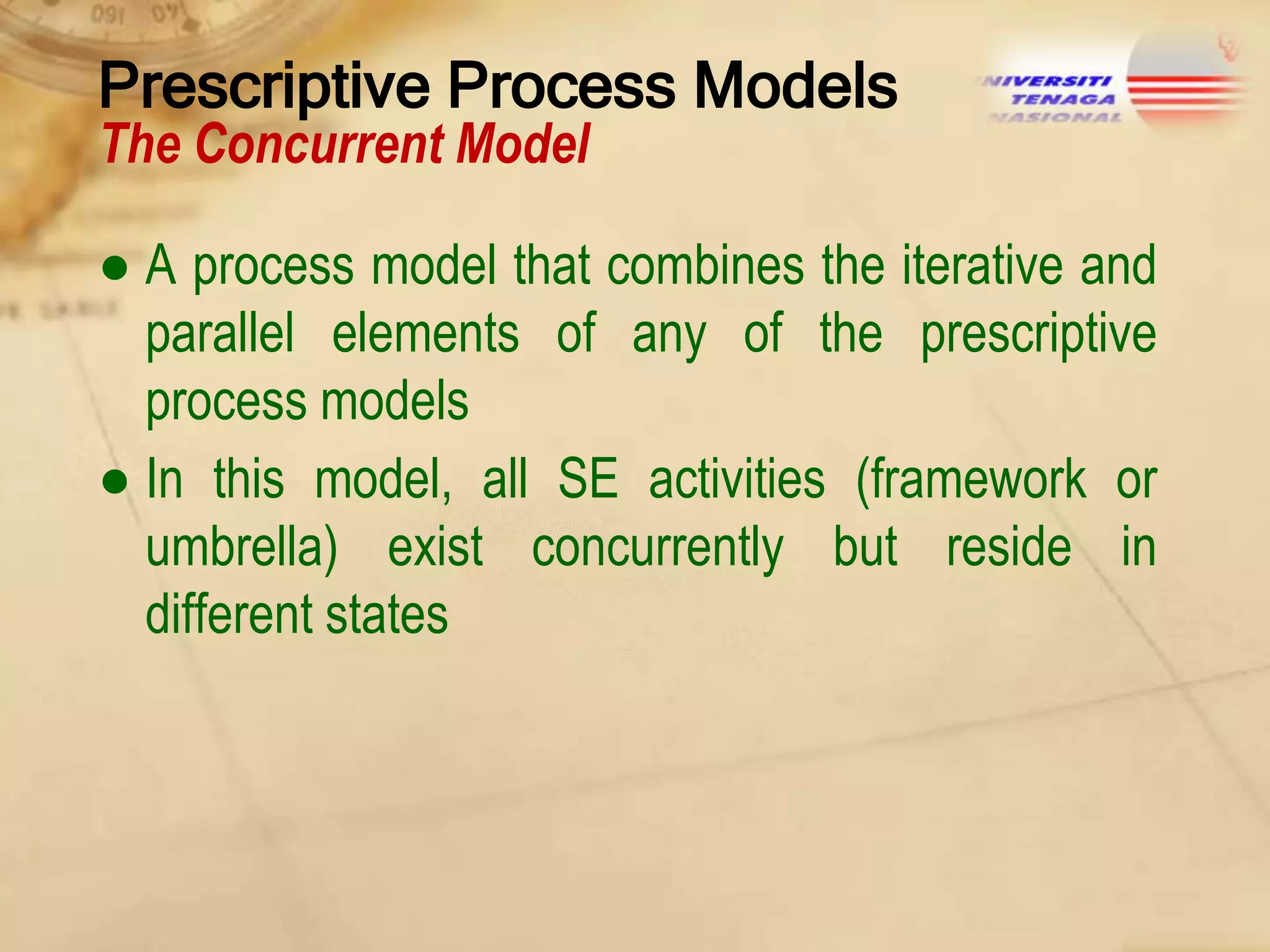 Prescriptive Process Models
The Concurrent Model

NIVERSITI TENAGA NASIONAL

● A process model that combines the iterative and parallel elements of any of the prescriptive process models

● In this model, all SE activities (framework or umbrella) exist concurrently but reside in different states